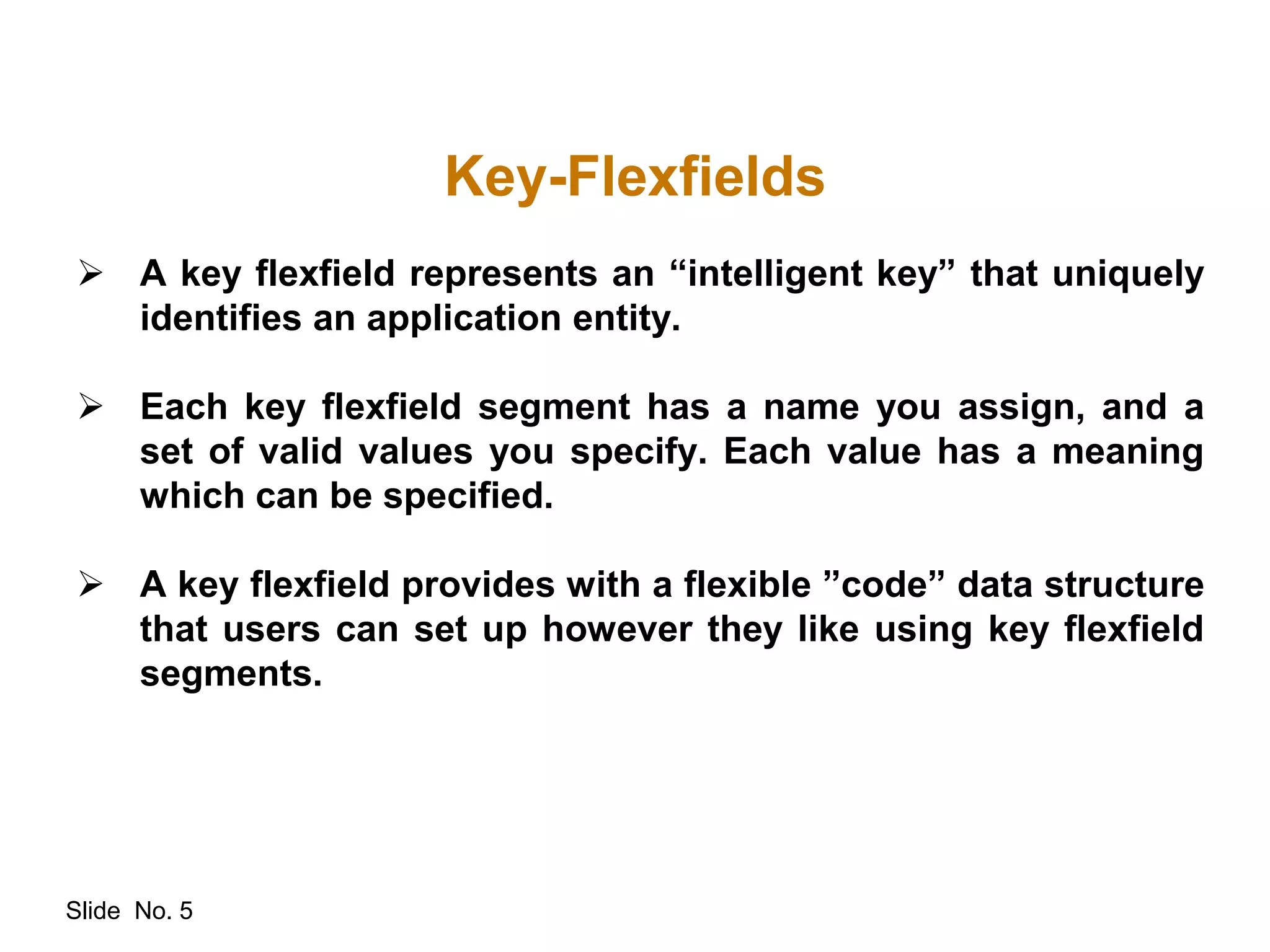 Key-Flexfields

➢ A key flexfield represents an “intelligent key” that uniquely identifies an application entity.

➢ Each key flexfield segment has a name you assign, and a set of valid values you specify. Each value has a meaning which can be specified.

➢ A key flexfield provides with a flexible ”code” data structure that users can set up however they like using key flexfield segments.

Slide No. 5